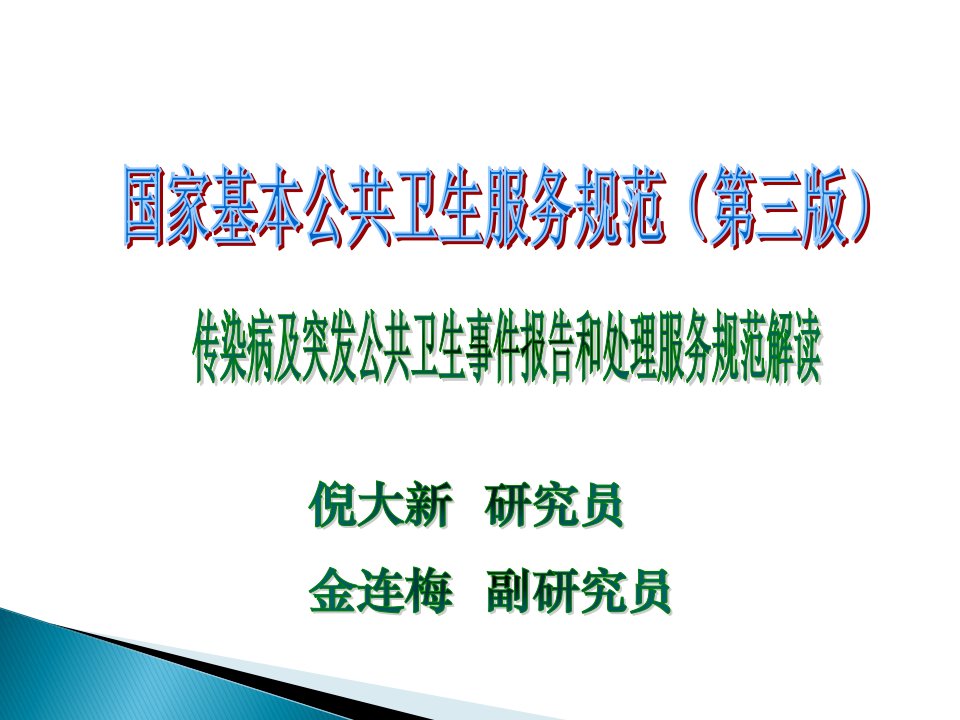 国家基本公共卫生服务规范（第三版）

传染病及突发公共卫生事件报告和处理服务规范解读

倪大新 研究员

金连梅 副研究员